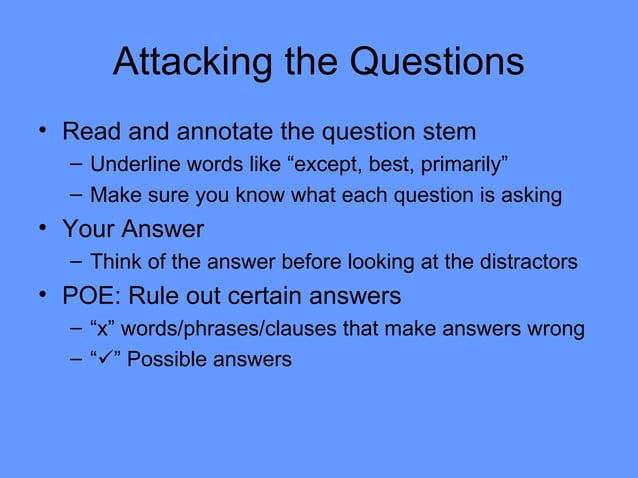 Attacking the Questions

• Read and annotate the question stem
– Underline words like “except, best, primarily”
– Make sure you know what each question is asking

• Your Answer
– Think of the answer before looking at the distractors

• POE: Rule out certain answers
– “x” words/phrases/clauses that make answers wrong
– “✓” Possible answers